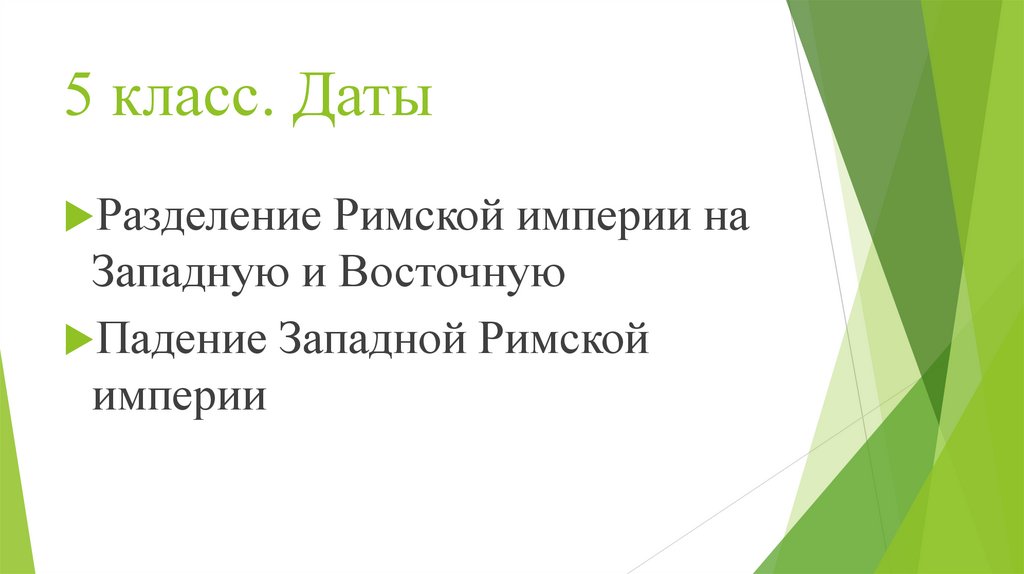 5 класс. Даты

Разделение Римской империи на Западную и Восточную

Падение Западной Римской империи